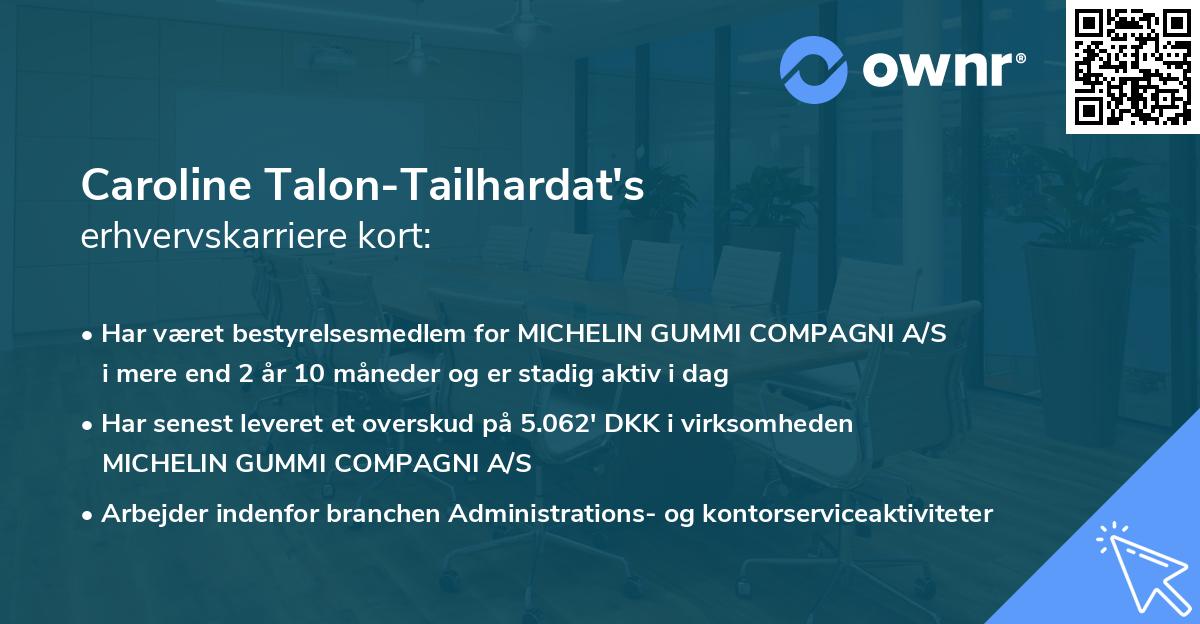 ownr®

Caroline Talon-Tailhardat's
erhvervskarriere kort:

• Har været bestyrelsesmedlem for MICHELIN GUMMI COMPAGNI A/S i mere end 2 år 10 måneder og er stadig aktiv i dag

• Har senest leveret et overskud på 5.062' DKK i virksomheden MICHELIN GUMMI COMPAGNI A/S

• Arbejder indenfor branchen Administrations- og kontorserviceaktiviteter